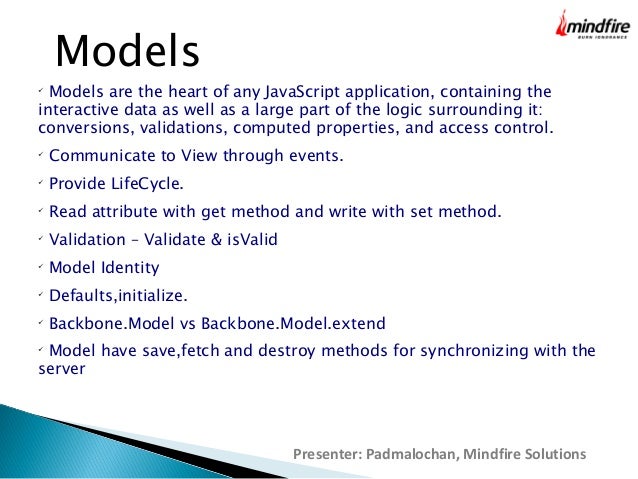 mindfire
BURN IGNORANCE

Models

✓ Models are the heart of any JavaScript application, containing the interactive data as well as a large part of the logic surrounding it: conversions, validations, computed properties, and access control.

✓ Communicate to View through events.

✓ Provide LifeCycle.

✓ Read attribute with get method and write with set method.

✓ Validation – Validate & isValid

✓ Model Identity

✓ Defaults,initialize.

✓ Backbone.Model vs Backbone.Model.extend

✓ Model have save,fetch and destroy methods for synchronizing with the server

Presenter: Padmalochan, Mindfire Solutions